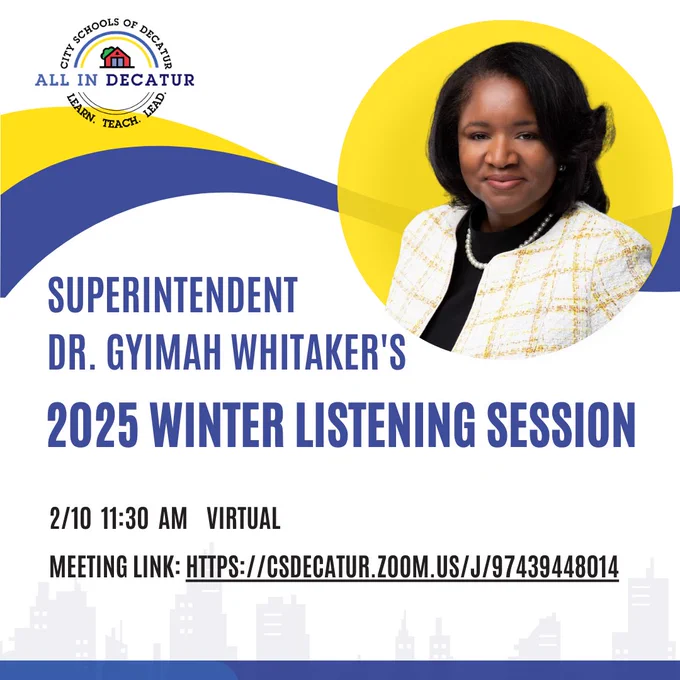 CITY SCHOOLS OF DECATUR
ALL IN DECATUR
LEARN. TEACH. LEAD.

SUPERINTENDENT
DR. GYIMAH WHITAKER'S
2025 WINTER LISTENING SESSION

2/10 11:30 AM VIRTUAL

MEETING LINK: HTTPS://CSDECATUR.ZOOM.US/J/97439448014